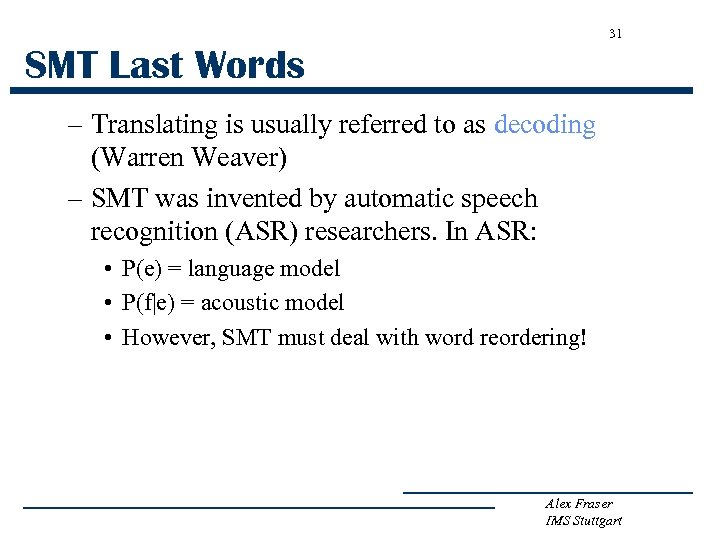 31

SMT Last Words

– Translating is usually referred to as decoding (Warren Weaver)

– SMT was invented by automatic speech recognition (ASR) researchers. In ASR:

• P(e) = language model

• P(f|e) = acoustic model

• However, SMT must deal with word reordering!

Alex Fraser
IMS Stuttgart